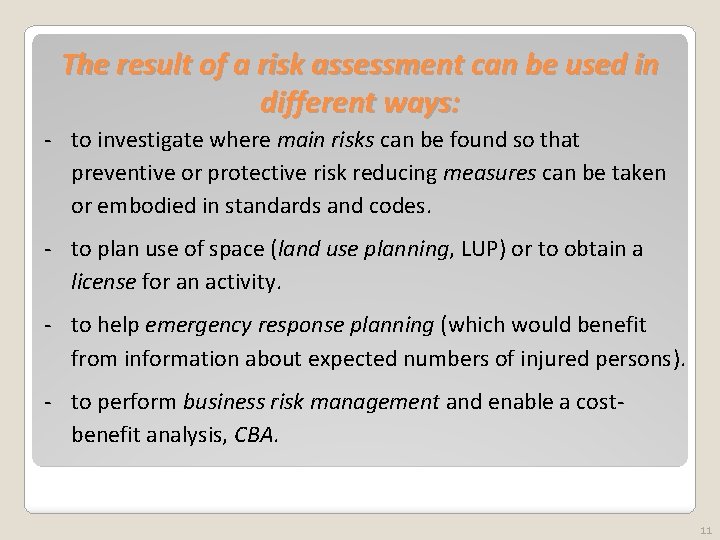 The result of a risk assessment can be used in different ways:

- to investigate where main risks can be found so that preventive or protective risk reducing measures can be taken or embodied in standards and codes.

- to plan use of space (land use planning, LUP) or to obtain a license for an activity.

- to help emergency response planning (which would benefit from information about expected numbers of injured persons).

- to perform business risk management and enable a cost-benefit analysis, CBA.

11